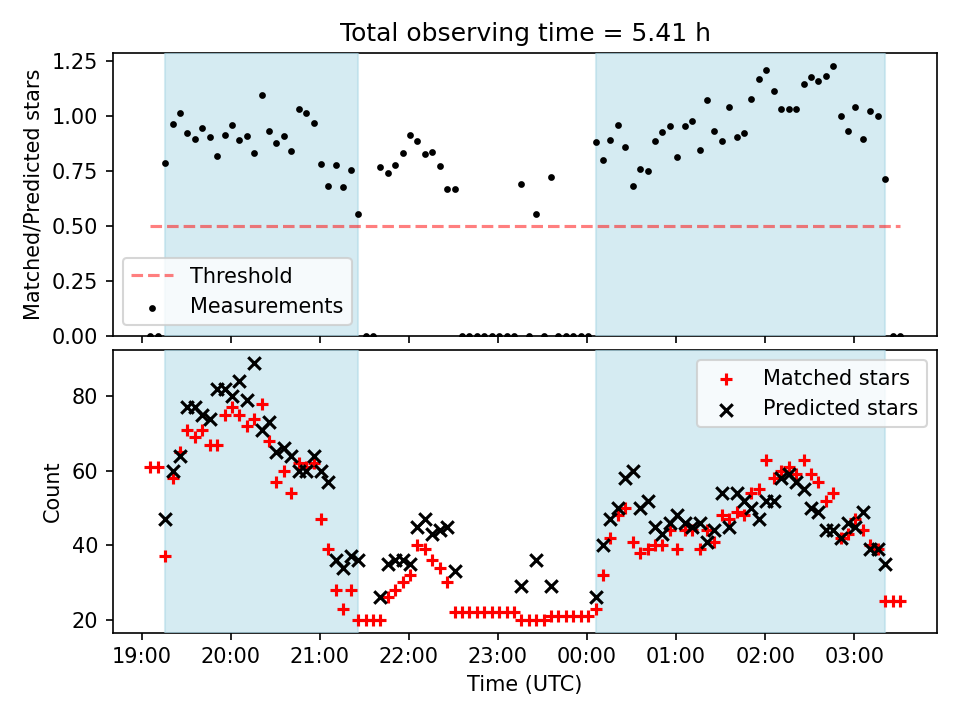 Total observing time = 5.41 h

Matched/Predicted stars

1.25
1.00
0.75
0.50
0.25
0.00

Threshold
Measurements

Count

80
60
40
20

Matched stars
Predicted stars

19:00
20:00
21:00
22:00
23:00
00:00
01:00
02:00
03:00

Time (UTC)